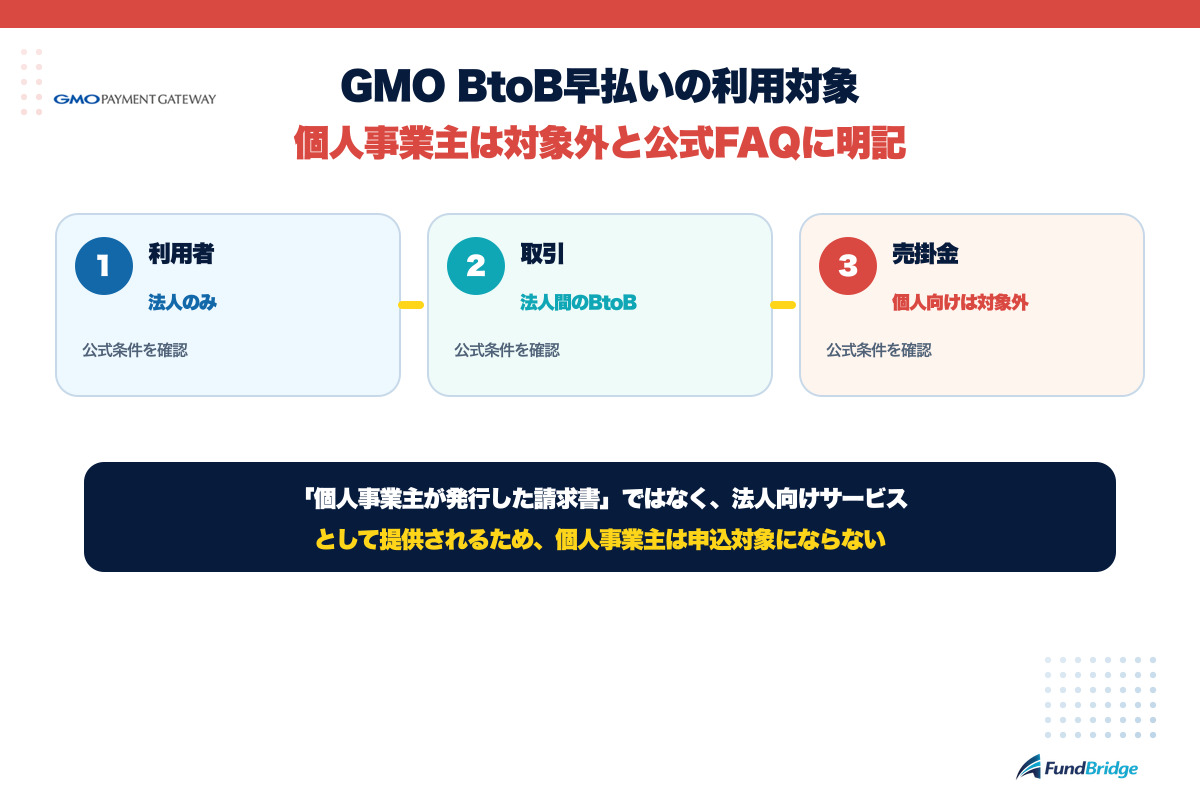 GMO PAYMENT GATEWAY

GMO BtoB早払いの利用対象
個人事業主は対象外と公式FAQに明記

1 利用者
法人のみ
公式条件を確認

2 取引
法人間のBtoB
公式条件を確認

3 売掛金
個人向けは対象外
公式条件を確認

「個人事業主が発行した請求書」ではなく、法人向けサービス
として提供されるため、個人事業主は申込対象にならない

FundBridge